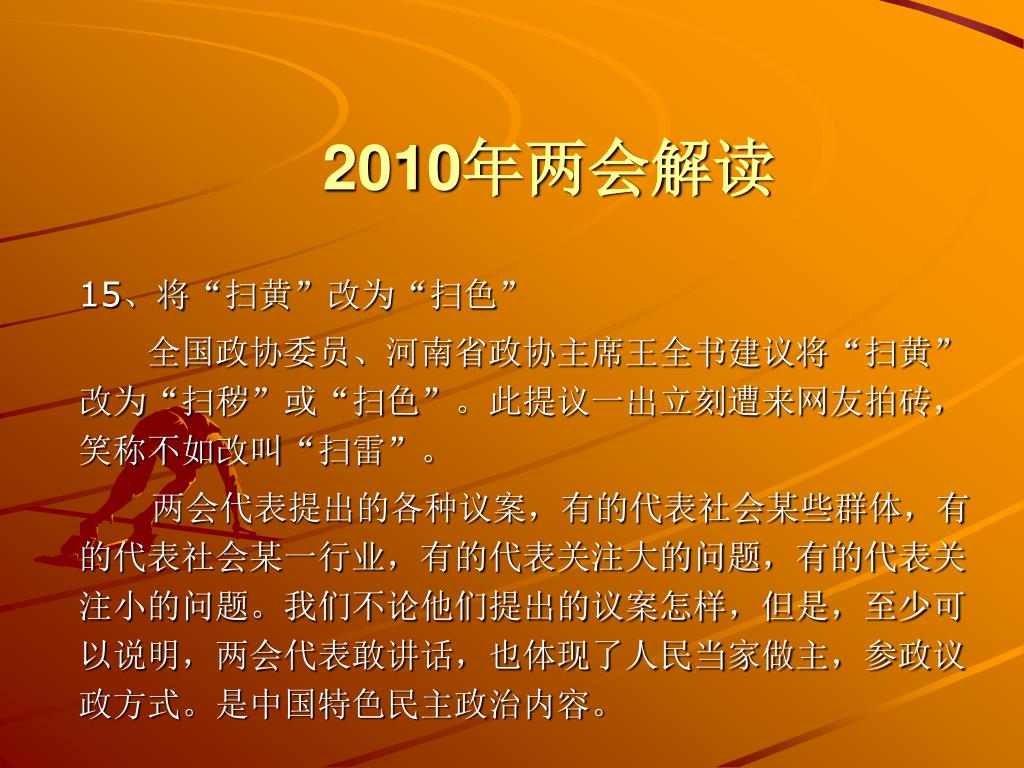 2010年两会解读

15、将“扫黄”改为“扫色”

全国政协委员、河南省政协主席王全书建议将“扫黄”改为“扫秽”或“扫色”。此提议一出立刻遭来网友拍砖，笑称不如改叫“扫雷”。

两会代表提出的各种议案，有的代表社会某些群体，有的代表社会某一行业，有的代表关注大的问题，有的代表关注小的问题。我们不论他们提出的议案怎样，但是，至少可以说明，两会代表敢讲话，也体现了人民当家做主，参政议政方式。是中国特色民主政治内容。